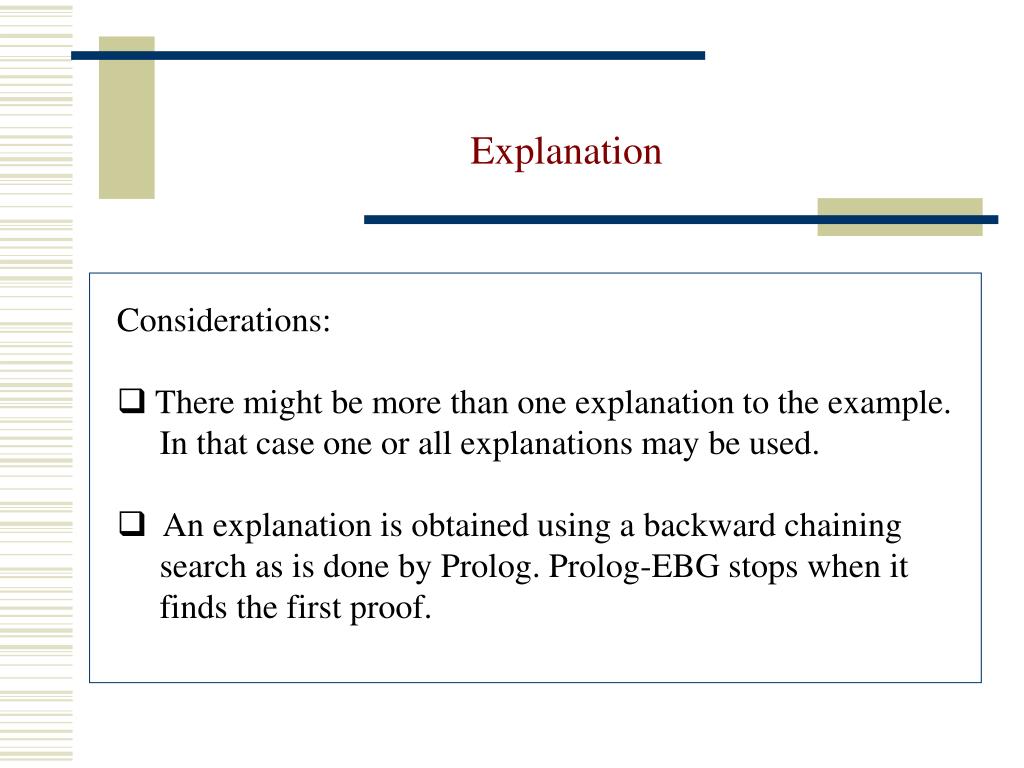 Explanation

Considerations:

❑ There might be more than one explanation to the example. In that case one or all explanations may be used.

❑ An explanation is obtained using a backward chaining search as is done by Prolog. Prolog-EBG stops when it finds the first proof.